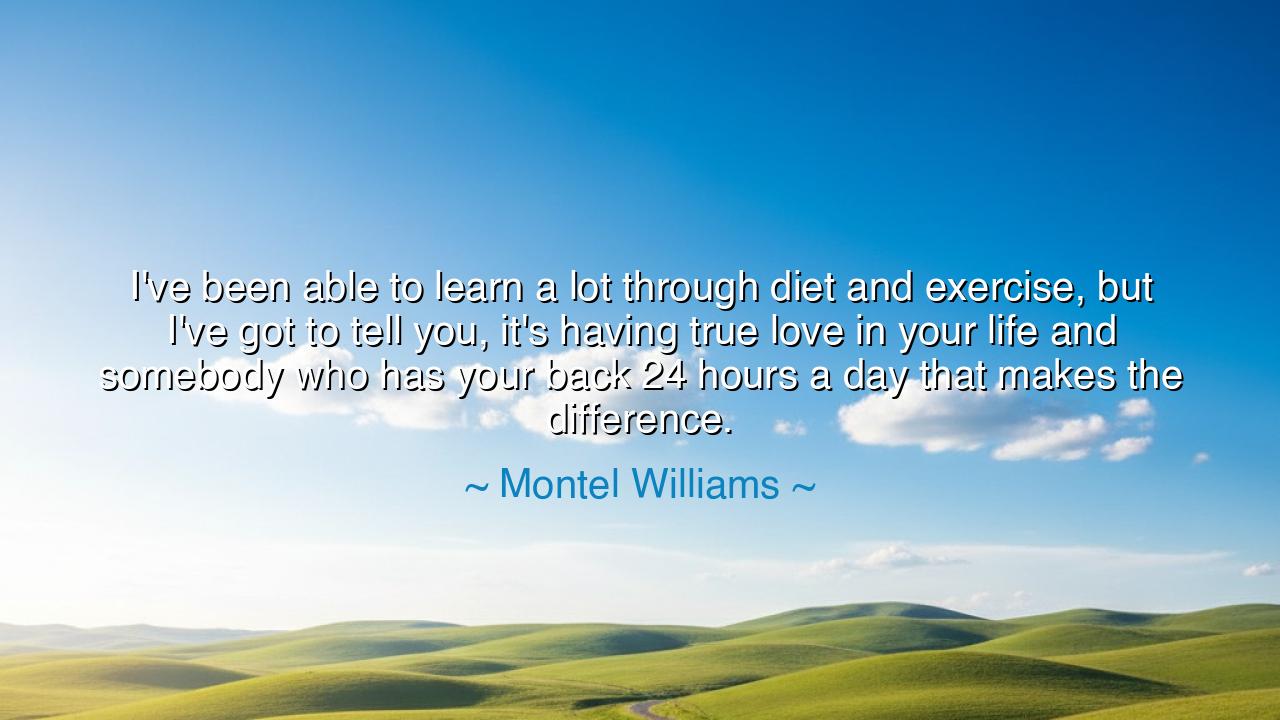 I've been able to learn a lot through diet and exercise, but I've got to tell you, it's having true love in your life and somebody who has your back 24 hours a day that makes the difference.

~ Montel Williams ~